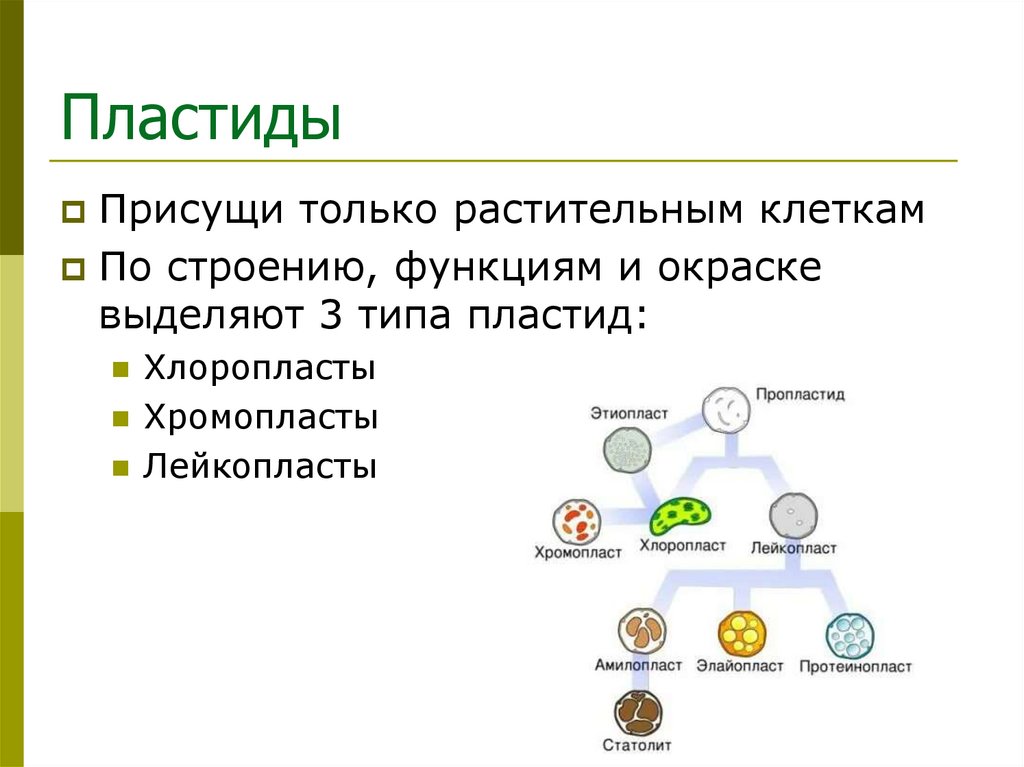 Пластиды

Присущи только растительным клеткам

По строению, функциям и окраске выделяют 3 типа пластид:

Хлоропласты

Хромопласты

Лейкопласты

Этиопласт

Пропластид

Хромопласт

Хлоропласт

Лейкопласт

Амилопласт

Элайопласт

Протеинопласт

Статолит